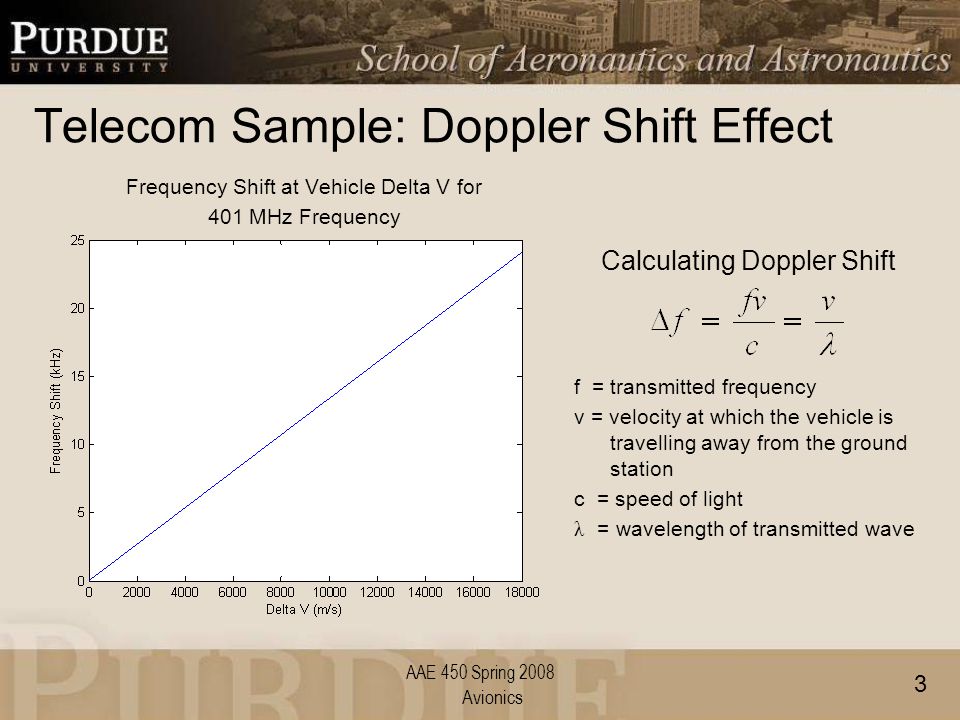 PURDUE
UNIVERSITY

School of Aeronautics and Astronautics

Telecom Sample: Doppler Shift Effect

Frequency Shift at Vehicle Delta V for 401 MHz Frequency

Frequency Shift (kHz)

25
20
15
10
5
0

0 2000 4000 6000 8000 10000 12000 14000 16000 18000

Delta V (m/s)

Calculating Doppler Shift

$\Delta f = \frac{fv}{c} = \frac{v}{\lambda}$

f = transmitted frequency
v = velocity at which the vehicle is travelling away from the ground station
c = speed of light
λ = wavelength of transmitted wave

PURDUE

AAE 450 Spring 2008
Avionics

3